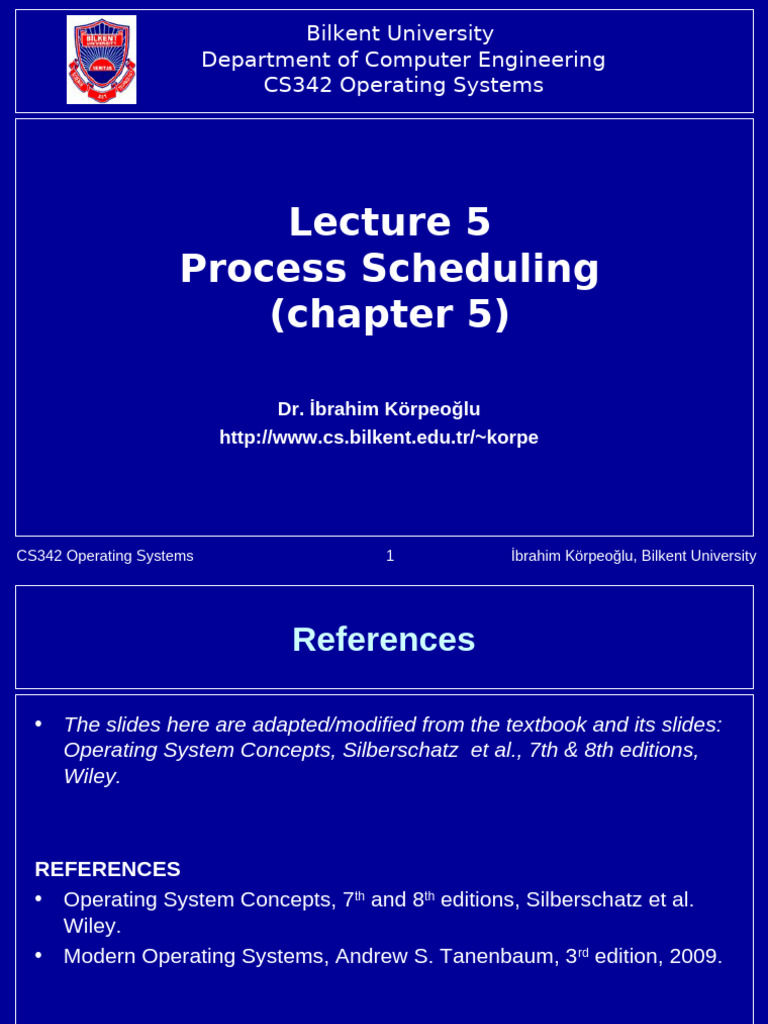 BILKENT

Bilkent University
Department of Computer Engineering
CS342 Operating Systems

Lecture 5
Process Scheduling
(chapter 5)

Dr. İbrahim Körpeoğlu
http://www.cs.bilkent.edu.tr/~korpe

CS342 Operating Systems 1 İbrahim Körpeoğlu, Bilkent University

References

• The slides here are adapted/modified from the textbook and its slides: Operating System Concepts, Silberschatz et al., 7th & 8th editions, Wiley.

REFERENCES
• Operating System Concepts, 7$^{th}$ and 8$^{th}$ editions, Silberschatz et al. Wiley.
• Modern Operating Systems, Andrew S. Tanenbaum, 3$^{rd}$ edition, 2009.